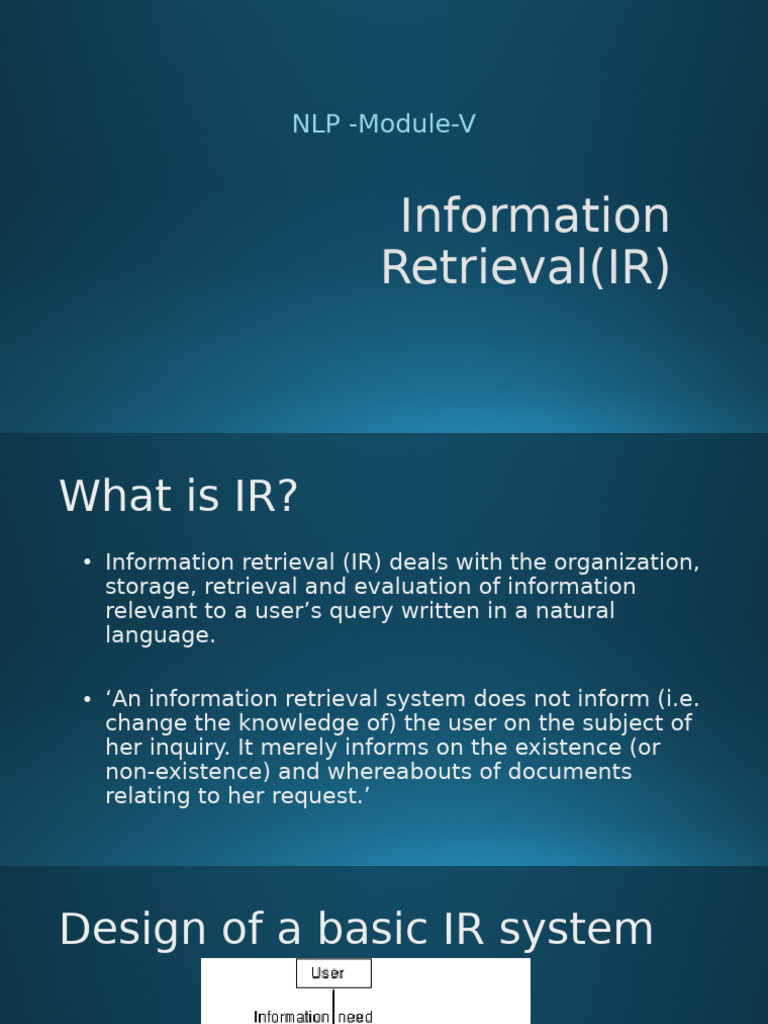 NLP -Module-V

Information Retrieval(IR)

What is IR?

• Information retrieval (IR) deals with the organization, storage, retrieval and evaluation of information relevant to a user’s query written in a natural language.

• ‘An information retrieval system does not inform (i.e. change the knowledge of) the user on the subject of her inquiry. It merely informs on the existence (or non-existence) and whereabouts of documents relating to her request.’

Design of a basic IR system

User

Information need